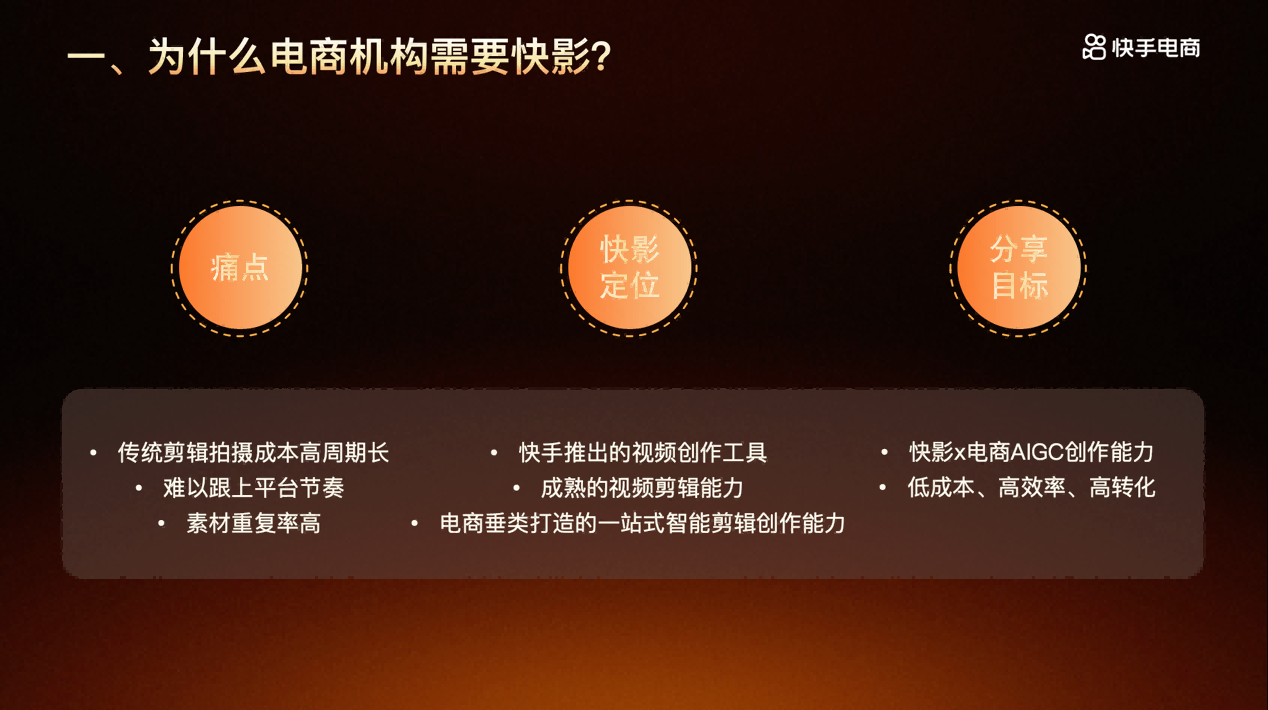 一、为什么电商机构需要快影？

快手电商

痛点

快影定位

分享目标

• 传统剪辑拍摄成本高周期长
• 难以跟上平台节奏
• 素材重复率高

• 快手推出的视频创作工具
• 成熟的视频剪辑能力
• 电商垂类打造的一站式智能剪辑创作能力

• 快影x电商AIGC创作能力
• 低成本、高效率、高转化